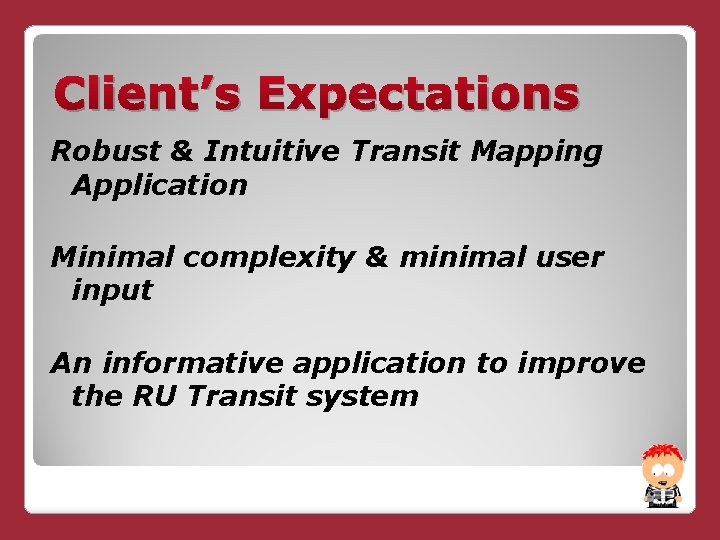 Client's Expectations

Robust & Intuitive Transit Mapping Application

Minimal complexity & minimal user input

An informative application to improve the RU Transit system